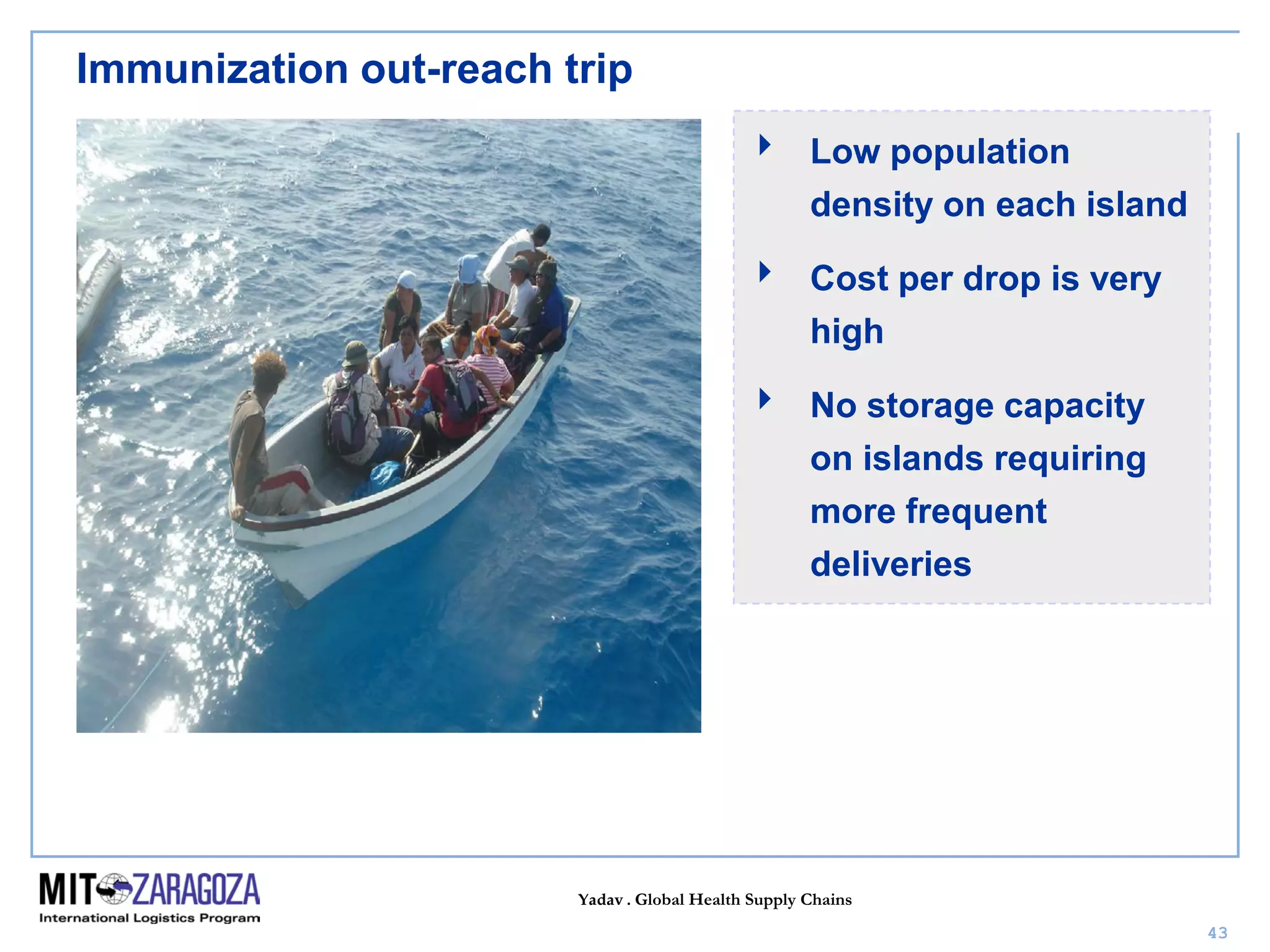 Immunization out-reach trip

Low population density on each island

Cost per drop is very high

No storage capacity on islands requiring more frequent deliveries

MIT ZARAGOZA
International Logistics Program

Yadav . Global Health Supply Chains

43